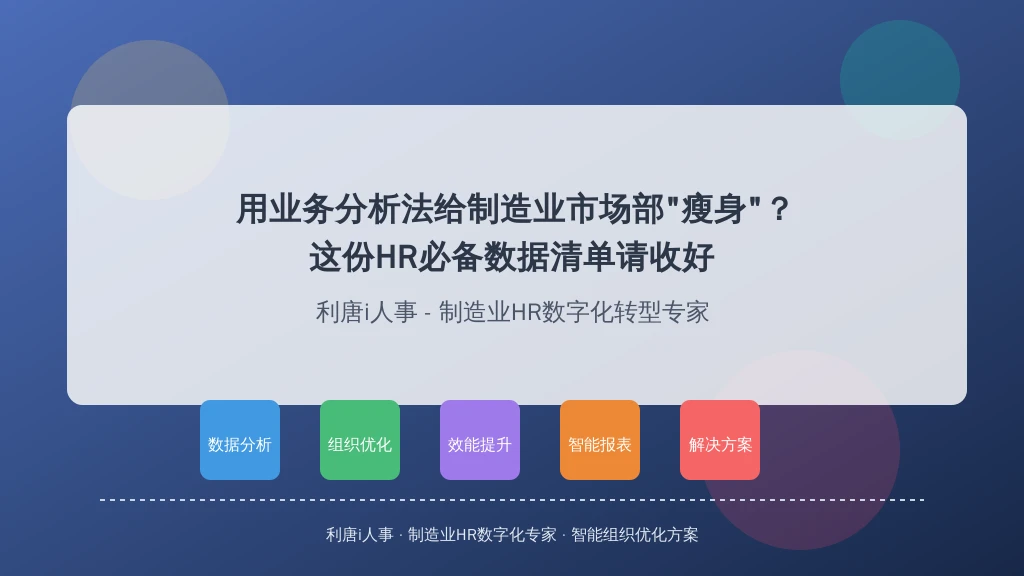 用业务分析法给制造业市场部"瘦身"？
这份HR必备数据清单请收好

利唐i人事 - 制造业HR数字化转型专家

数据分析

组织优化

效能提升

智能报表

解决方案

利唐i人事 · 制造业HR数字化专家 · 智能组织优化方案